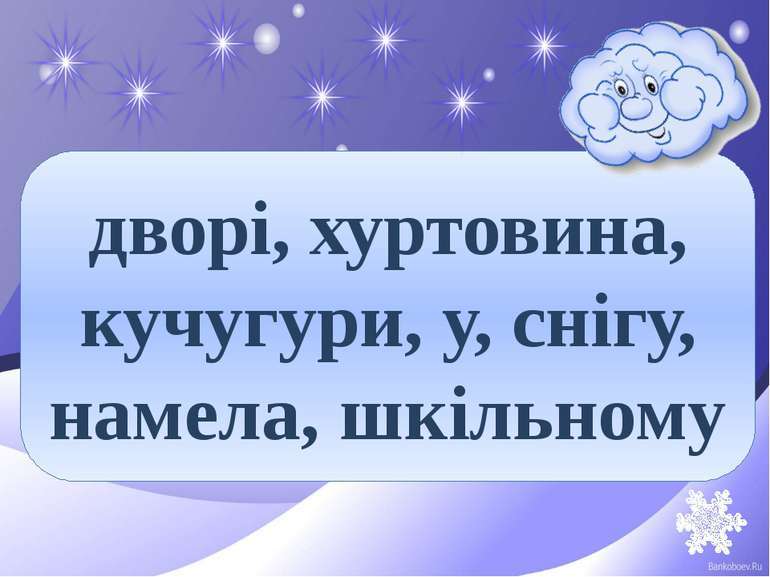 дворі, хуртовина, кучугури, у, снігу, намела, шкільному

Bankoboev.Ru